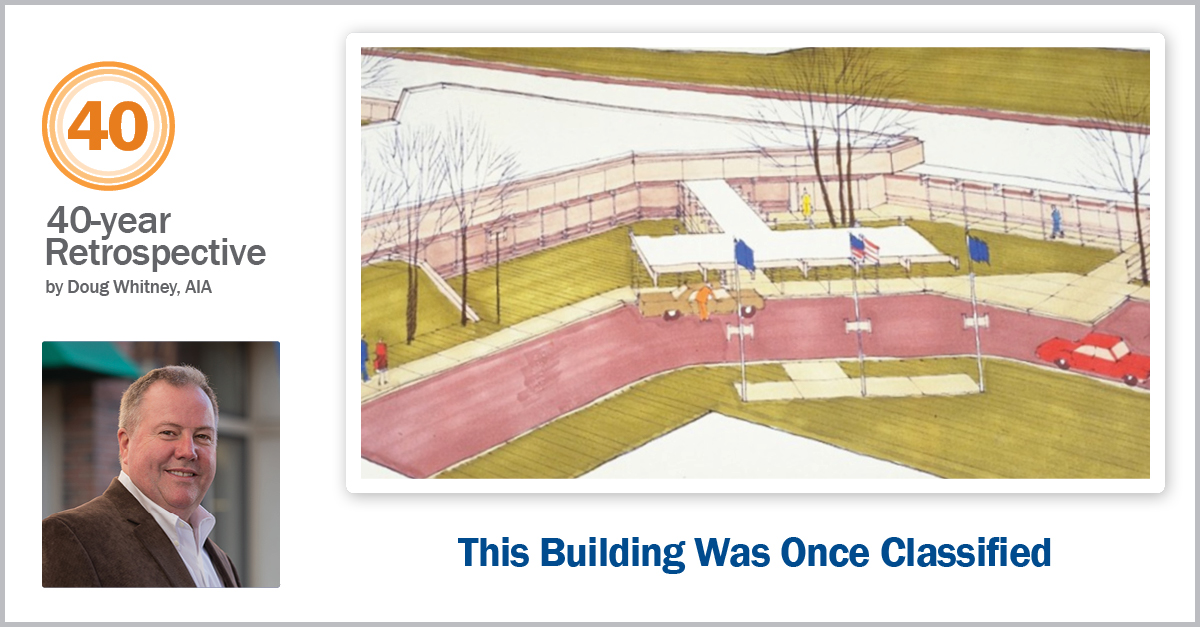 40

40-year Retrospective
by Doug Whitney, AIA

This Building Was Once Classified